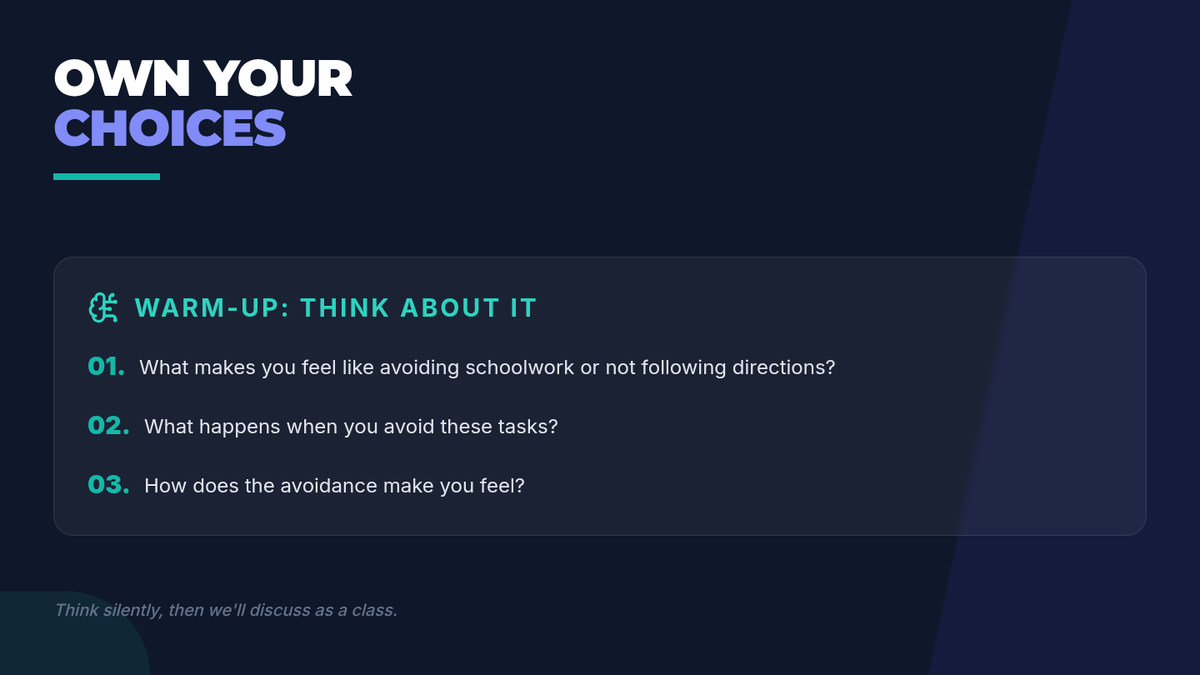 OWN YOUR
CHOICES

WARM-UP: THINK ABOUT IT

01. What makes you feel like avoiding schoolwork or not following directions?

02. What happens when you avoid these tasks?

03. How does the avoidance make you feel?

Think silently, then we'll discuss as a class.